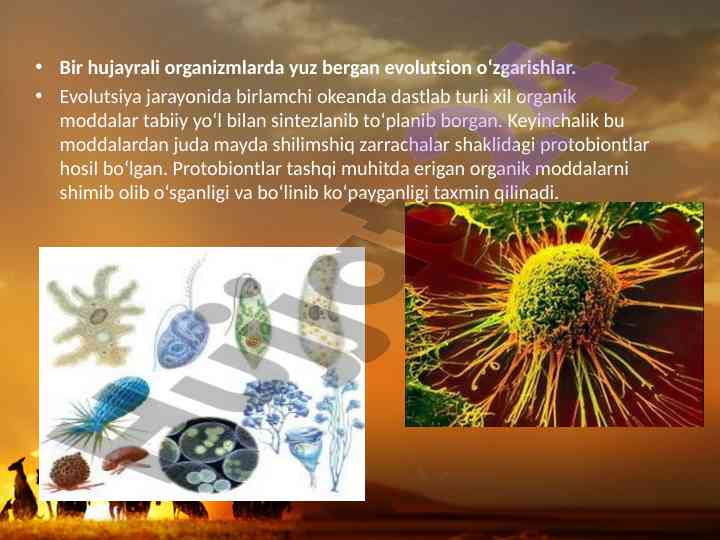 • **Bir hujayrali organizmlarda yuz bergan evolutsion oʻzgarishlar.**
• Evolutsiya jarayonida birlamchi okeanda dastlab turli xil organik moddalar tabiiy yoʻl bilan sintezlanib toʻplanib borgan. Keyinchalik bu moddalardan juda mayda shilimshiq zarrachalar shaklidagi protobiontlar hosil boʻlgan. Protobiontlar tashqi muhitda erigan organik moddalarni shimib olib oʻsganligi va boʻlinib koʻpayganligi taxmin qilinadi.